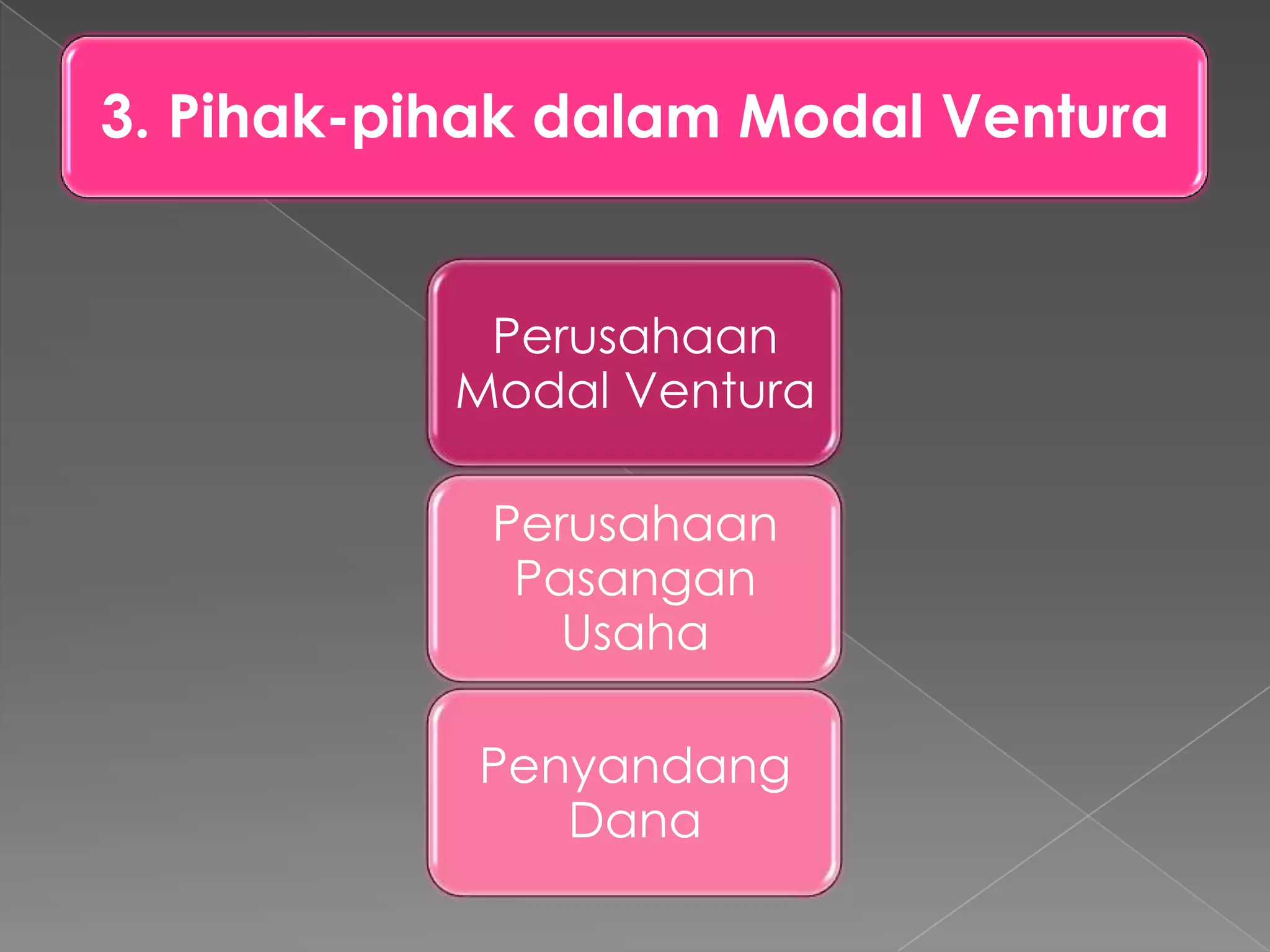 3. Pihak-pihak dalam Modal Ventura

Perusahaan Modal Ventura

Perusahaan Pasangan Usaha

Penyandang Dana